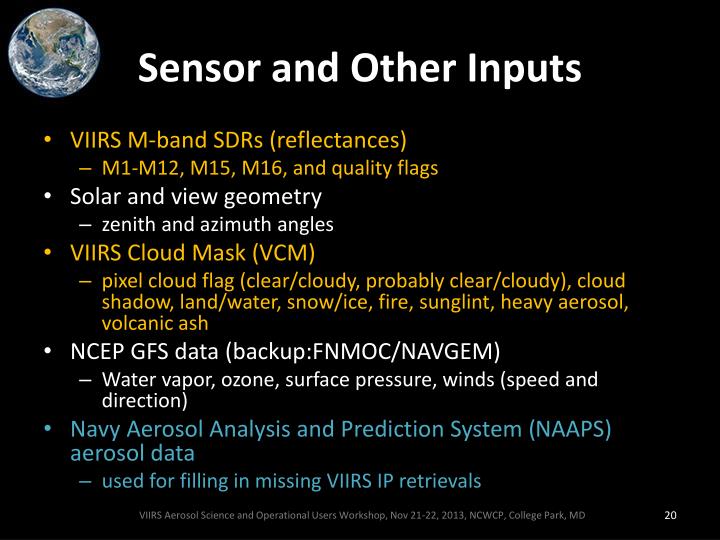 Sensor and Other Inputs

• VIIRS M-band SDRs (reflectances)
  – M1-M12, M15, M16, and quality flags
• Solar and view geometry
  – zenith and azimuth angles
• VIIRS Cloud Mask (VCM)
  – pixel cloud flag (clear/cloudy, probably clear/cloudy), cloud shadow, land/water, snow/ice, fire, sunglint, heavy aerosol, volcanic ash
• NCEP GFS data (backup:FNMOC/NAVGEM)
  – Water vapor, ozone, surface pressure, winds (speed and direction)
• Navy Aerosol Analysis and Prediction System (NAAPS) aerosol data
  – used for filling in missing VIIRS IP retrievals

VIIRS Aerosol Science and Operational Users Workshop, Nov 21-22, 2013, NCWCP, College Park, MD

20